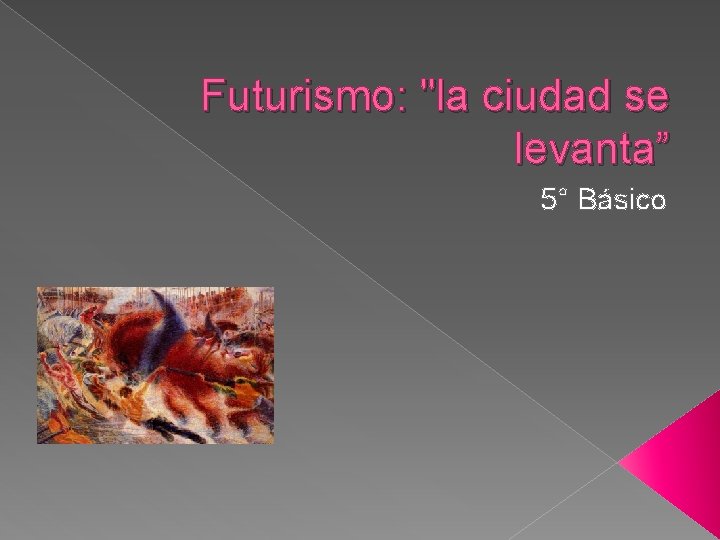 Futurismo: "la ciudad se levanta”

5° Básico